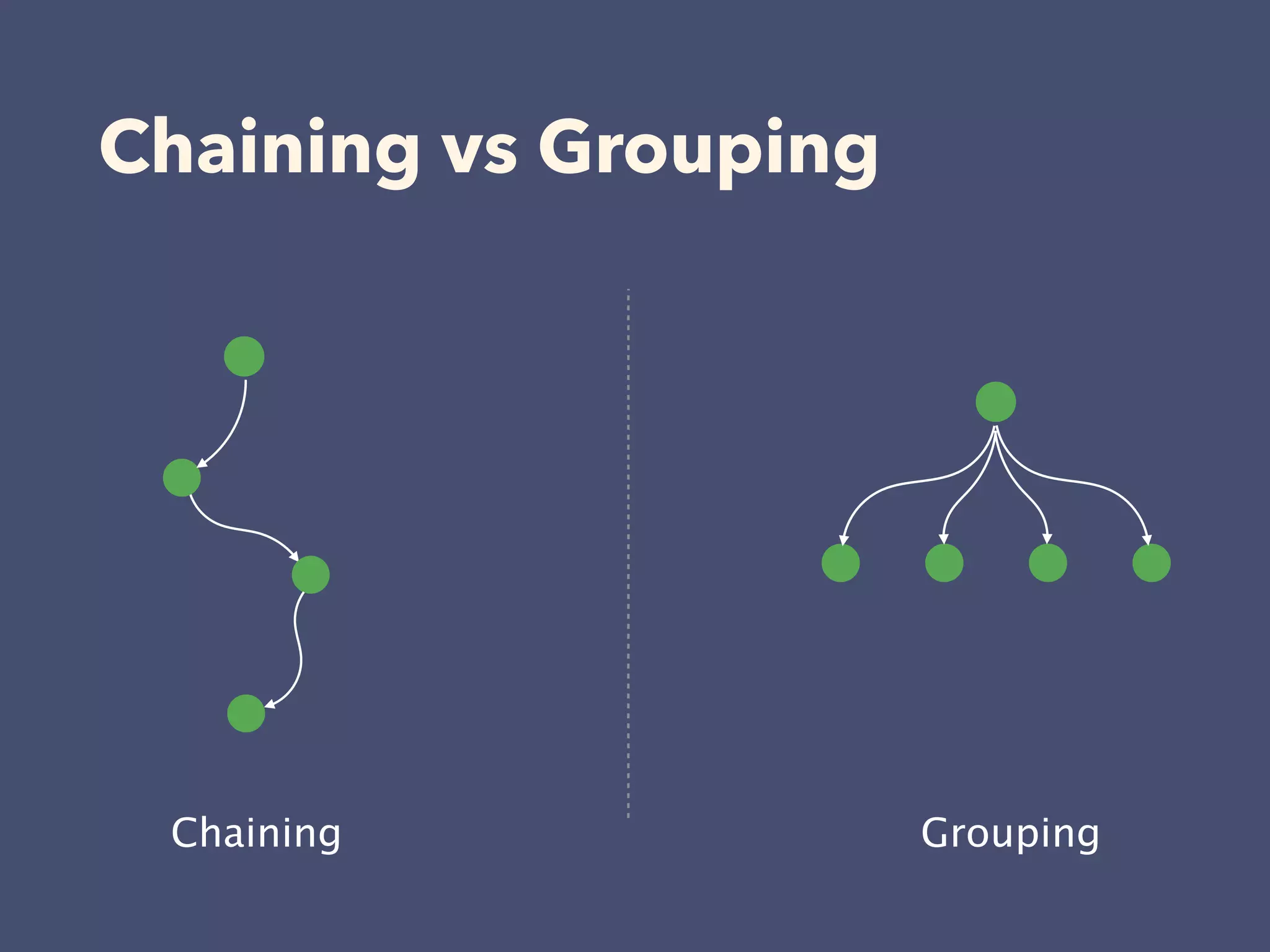 Chaining vs Grouping

Chaining

Grouping